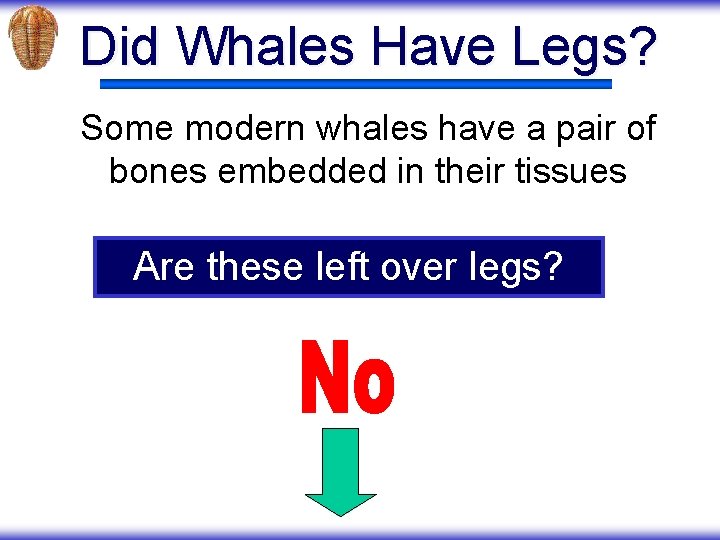 Did Whales Have Legs?

Some modern whales have a pair of bones embedded in their tissues

Are these left over legs?

No